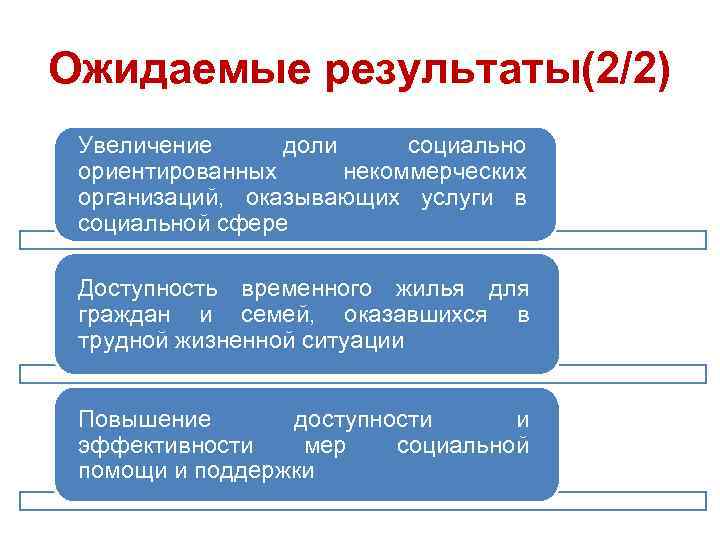 Ожидаемые результаты(2/2)

Увеличение доли социально ориентированных некоммерческих организаций, оказывающих услуги в социальной сфере

Доступность временного жилья для граждан и семей, оказавшихся в трудной жизненной ситуации

Повышение доступности и эффективности мер социальной помощи и поддержки